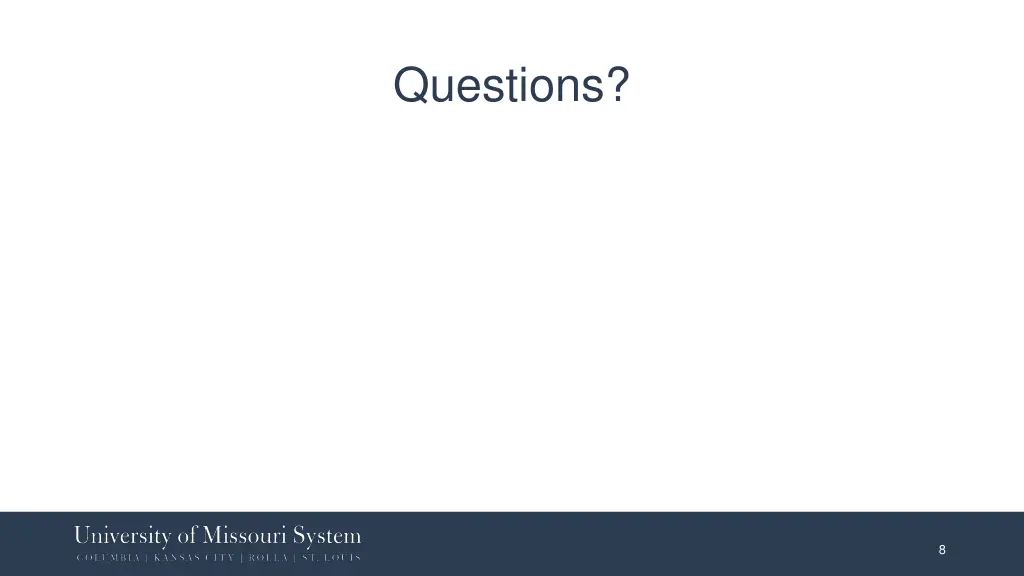 Questions?

University of Missouri System
COLUMBIA | KANSAS CITY | ROLLA | ST. LOUIS

8